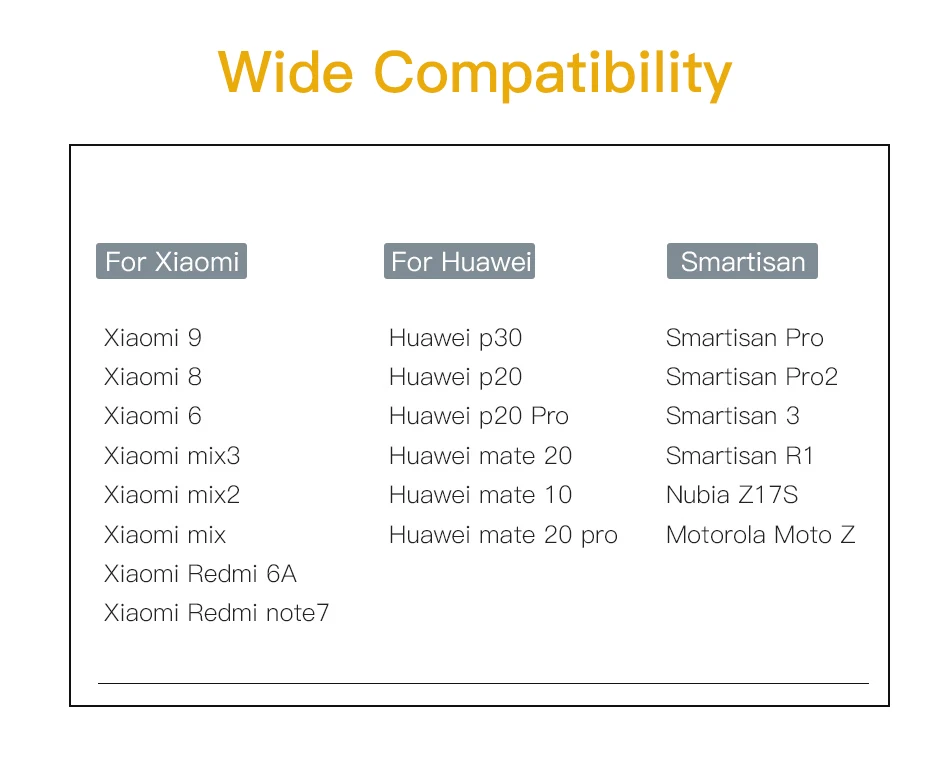 Wide Compatibility

For Xiaomi

Xiaomi 9
Xiaomi 8
Xiaomi 6
Xiaomi mix3
Xiaomi mix2
Xiaomi mix
Xiaomi Redmi 6A
Xiaomi Redmi note7

For Huawei

Huawei p30
Huawei p20
Huawei p20 Pro
Huawei mate 20
Huawei mate 10
Huawei mate 20 pro

Smartisan

Smartisan Pro
Smartisan Pro2
Smartisan 3
Smartisan R1
Nubia Z17S
Motorola Moto Z